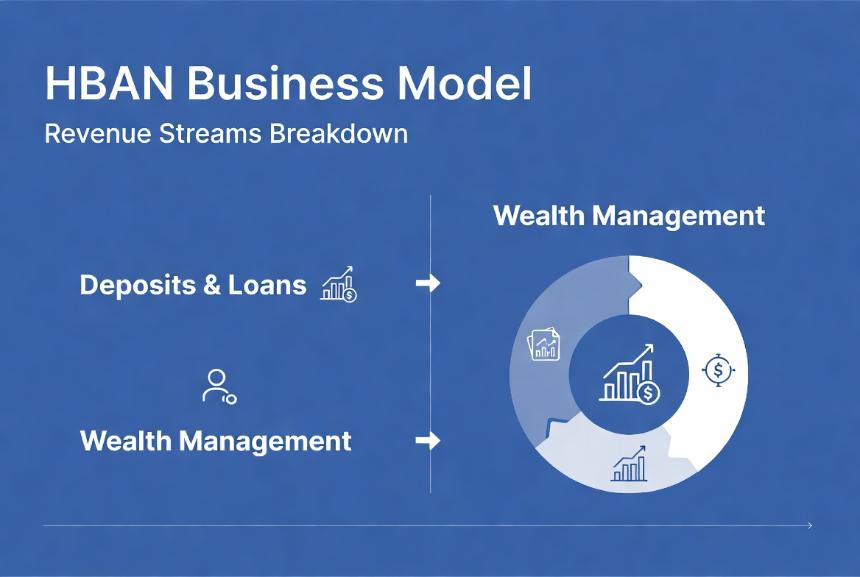 HBAN Business Model

Revenue Streams Breakdown

Deposits & Loans

Wealth Management

Wealth Management